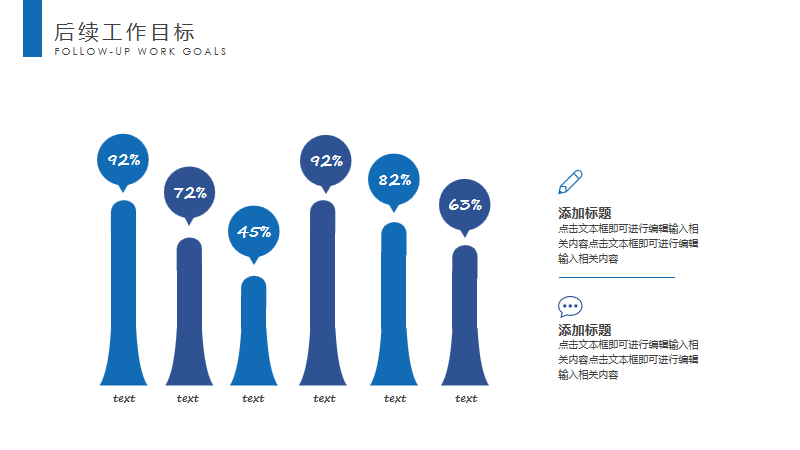 后续工作目标
FOLLOW-UP WORK GOALS

92%
72%
45%
92%
82%
63%

text
text
text
text
text
text

添加标题
点击文本框即可进行编辑输入相关内容点击文本框即可进行编辑输入相关内容

添加标题
点击文本框即可进行编辑输入相关内容点击文本框即可进行编辑输入相关内容